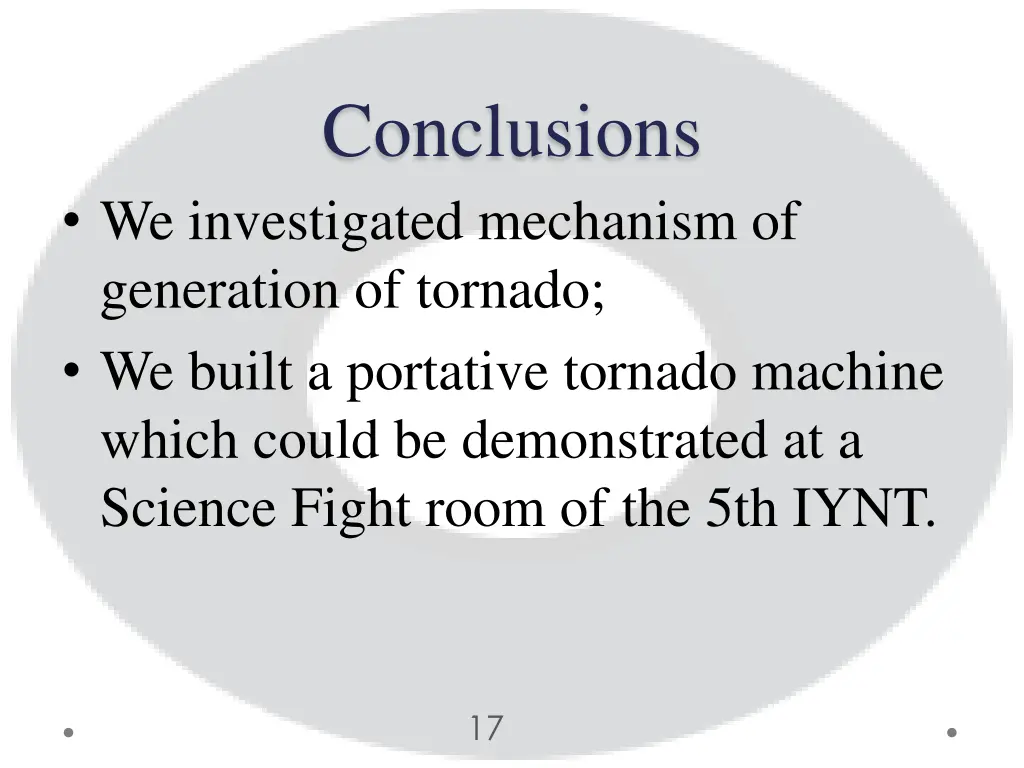 Conclusions

• We investigated mechanism of generation of tornado;
• We built a portative tornado machine which could be demonstrated at a Science Fight room of the 5th IYNT.

17